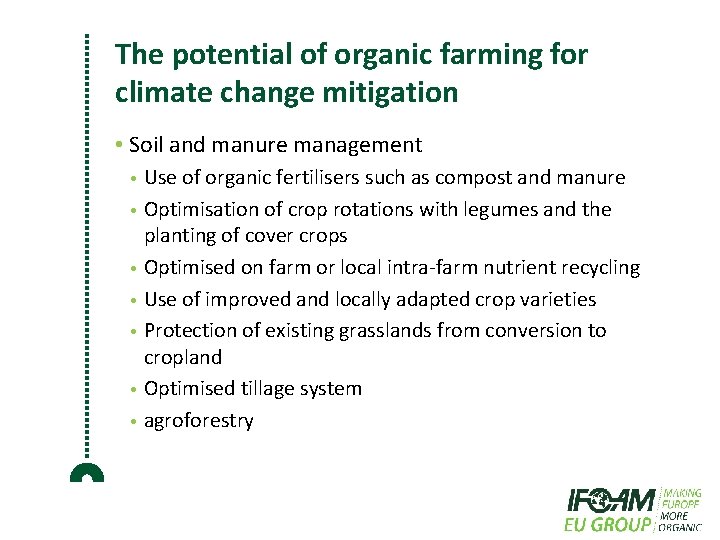 The potential of organic farming for climate change mitigation

• Soil and manure management
  • Use of organic fertilisers such as compost and manure
  • Optimisation of crop rotations with legumes and the planting of cover crops
  • Optimised on farm or local intra-farm nutrient recycling
  • Use of improved and locally adapted crop varieties
  • Protection of existing grasslands from conversion to cropland
  • Optimised tillage system
  • agroforestry

IFOAM EU GROUP MAKING EUROPE MORE ORGANIC